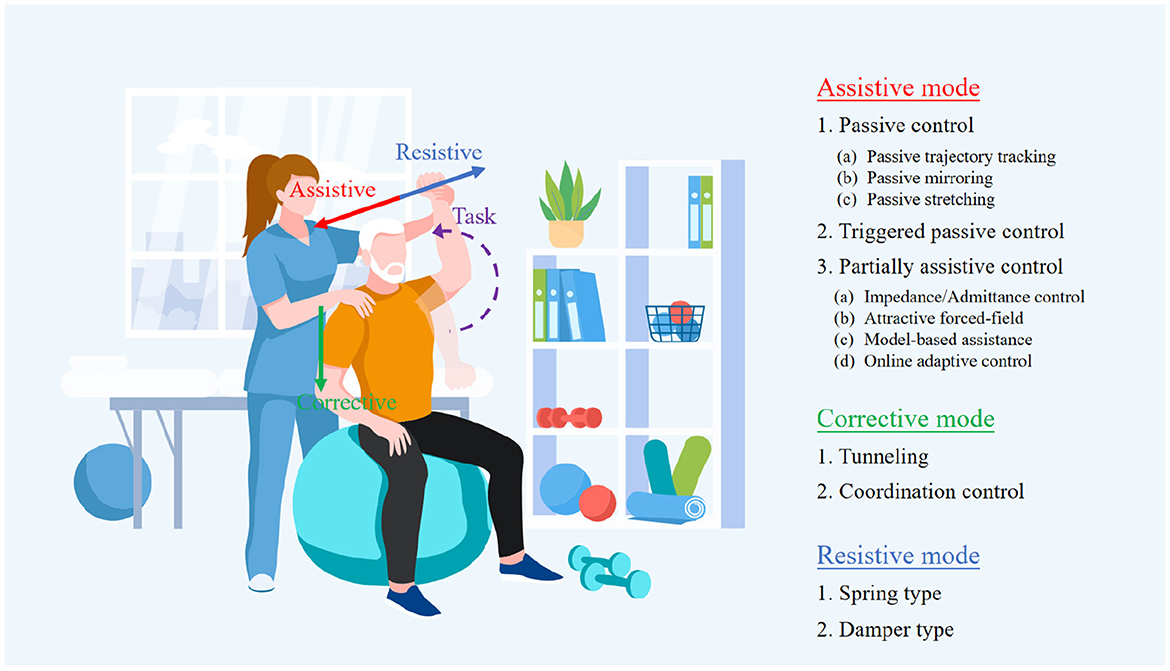 Resistive
Assistive
Task
Corrective

Assistive mode

1. Passive control
(a) Passive trajectory tracking
(b) Passive mirroring
(c) Passive stretching
2. Triggered passive control
3. Partially assistive control
(a) Impedance/Admittance control
(b) Attractive forced-field
(c) Model-based assistance
(d) Online adaptive control

Corrective mode

1. Tunneling
2. Coordination control

Resistive mode

1. Spring type
2. Damper type